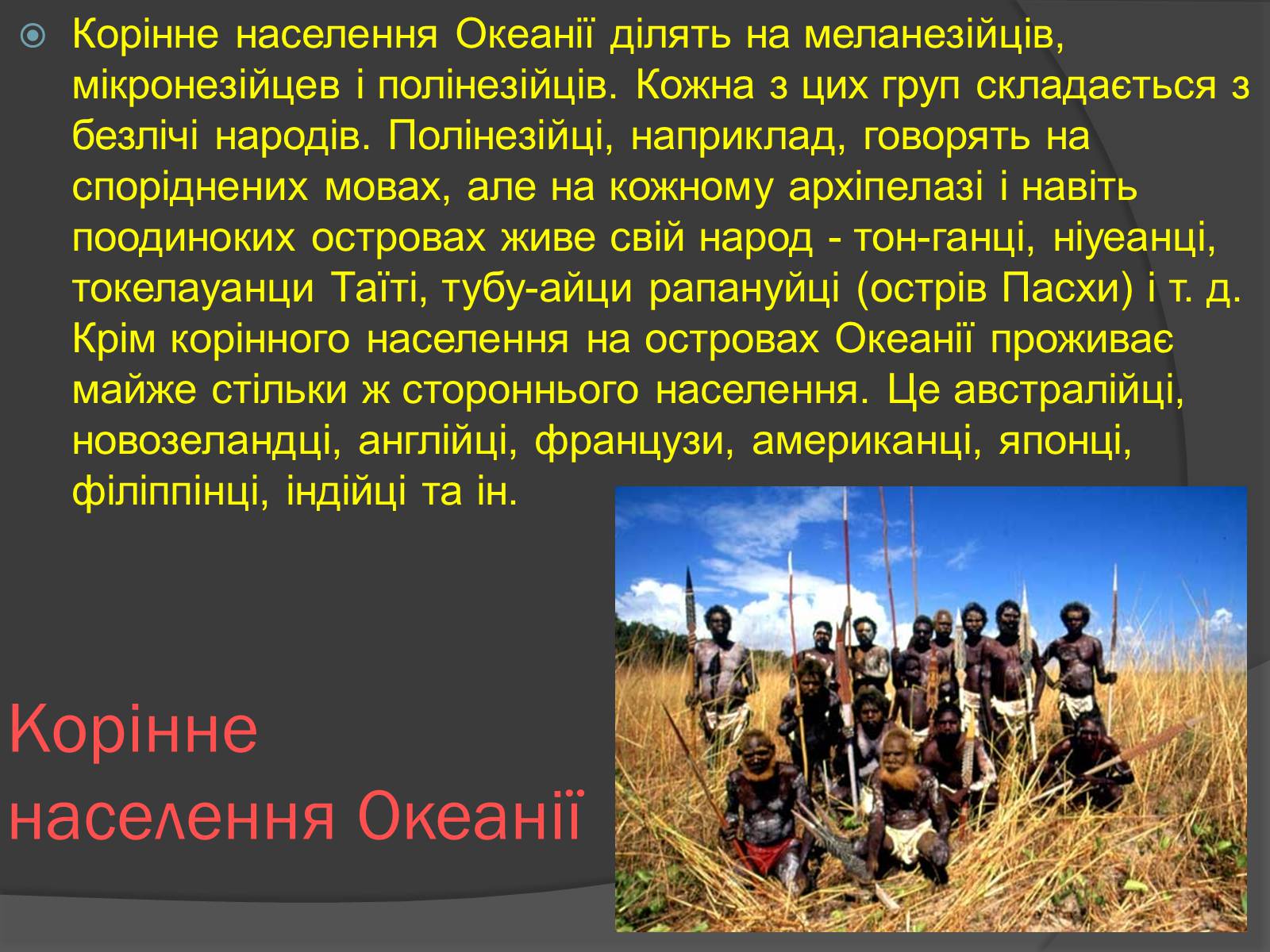 Корінне населення Океанії ділять на меланезійців, мікронезійцев і полінезійців. Кожна з цих груп складається з безлічі народів. Полінезійці, наприклад, говорять на споріднених мовах, але на кожному архіпелазі і навіть поодиноких островах живе свій народ - тон-ганці, ніуеанці, токелауанци Таїті, тубу-айци рапануйці (острів Пасхи) і т. д. Крім корінного населення на островах Океанії проживає майже стільки ж стороннього населення. Це австралійці, новозеландці, англійці, французи, американці, японці, філіппінці, індійці та ін.

Корінне населення Океанії